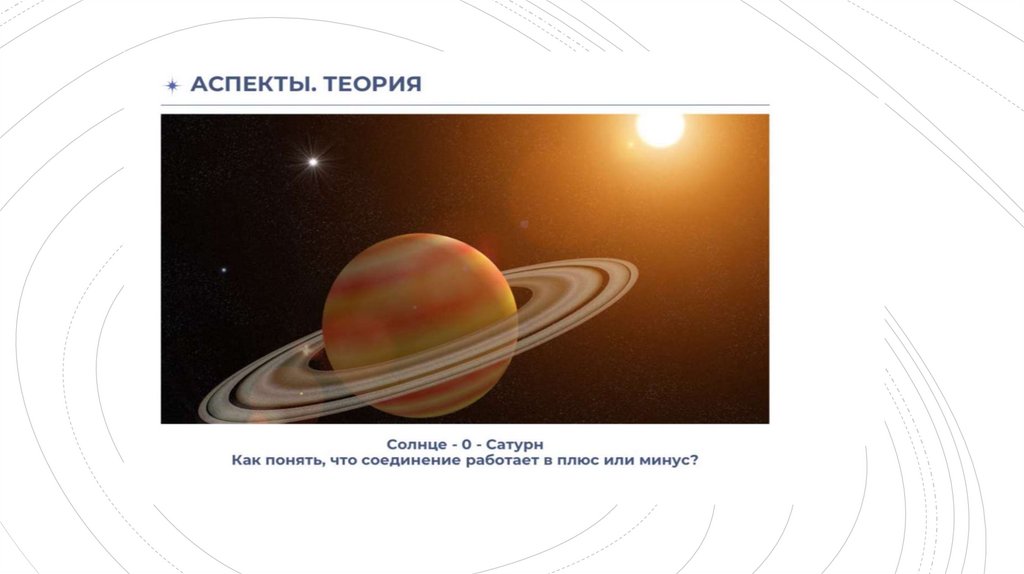 АСПЕКТЫ. ТЕОРИЯ

Солнце - 0 - Сатурн
Как понять, что соединение работает в плюс или минус?